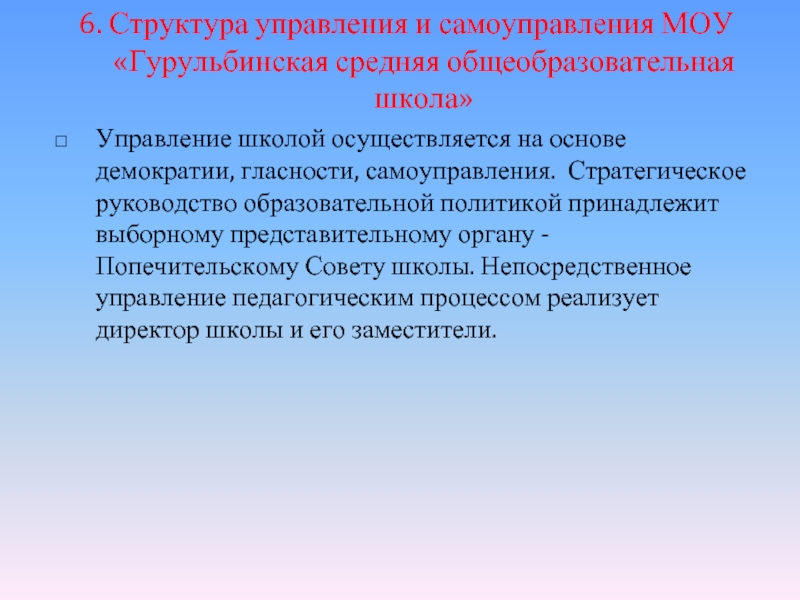 6. Структура управления и самоуправления МОУ «Гурульбинская средняя общеобразовательная школа»

Управление школой осуществляется на основе демократии, гласности, самоуправления. Стратегическое руководство образовательной политикой принадлежит выборному представительному органу - Попечительскому Совету школы. Непосредственное управление педагогическим процессом реализует директор школы и его заместители.